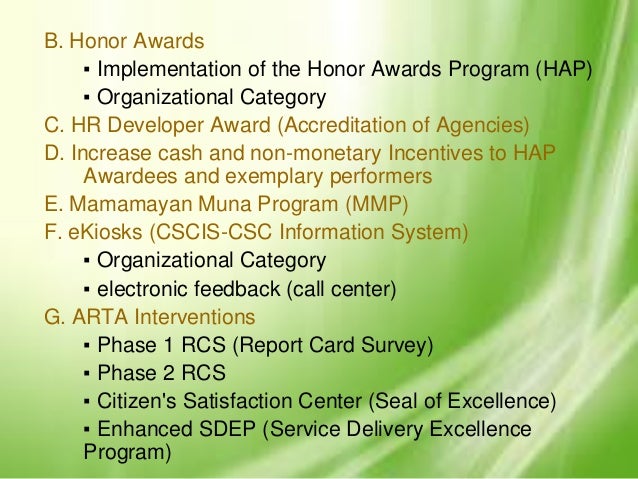 B. Honor Awards

▪ Implementation of the Honor Awards Program (HAP)

▪ Organizational Category

C. HR Developer Award (Accreditation of Agencies)

D. Increase cash and non-monetary Incentives to HAP Awardees and exemplary performers

E. Mamamayan Muna Program (MMP)

F. eKiosks (CSCIS-CSC Information System)

▪ Organizational Category

▪ electronic feedback (call center)

G. ARTA Interventions

▪ Phase 1 RCS (Report Card Survey)

▪ Phase 2 RCS

▪ Citizen's Satisfaction Center (Seal of Excellence)

▪ Enhanced SDEP (Service Delivery Excellence Program)